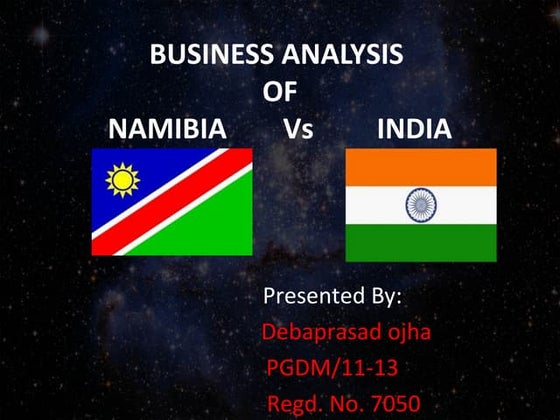 BUSINESS ANALYSIS
OF
NAMIBIA Vs INDIA

Presented By:
Debaprasad ojha
PGDM/11-13
Regd. No. 7050